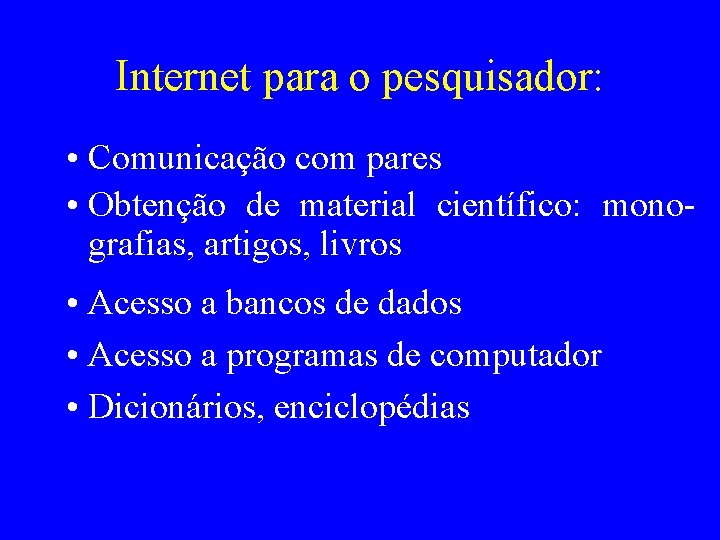 Internet para o pesquisador:

• Comunicação com pares
• Obtenção de material científico: monografias, artigos, livros
• Acesso a bancos de dados
• Acesso a programas de computador
• Dicionários, enciclopédias